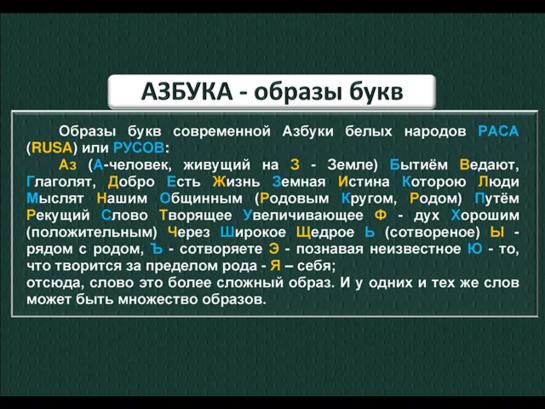 АЗБУКА - образы букв

Образы букв современной Азбуки белых народов РАСА (RUSA) или РУСОВ:

Аз (А-человек, живущий на З - Земле) Бытиём Ведают, Глаголят, Добро Есть Жизнь Земная Истина Которою Люди Мыслят Нашим Общинным (Родовым Кругом, Родом) Путём Рекущий Слово Творящее Увеличивающее Ф - дух Хорошим (положительным) Через Широкое Щедрое Ь (сотвореное) Ы - рядом с родом, Ъ - сотворяете Э - познавая неизвестное Ю - то, что творится за пределом рода - Я – себя;
отсюда, слово это более сложный образ. И у одних и тех же слов может быть множество образов.